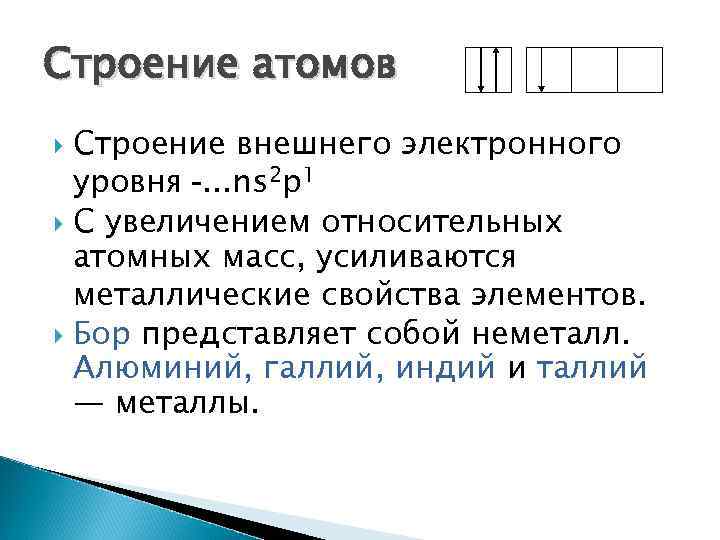 Строение атомов

Строение внешнего электронного уровня -...$ns^2p^1$

С увеличением относительных атомных масс, усиливаются металлические свойства элементов.

Бор представляет собой неметалл. Алюминий, галлий, индий и таллий — металлы.